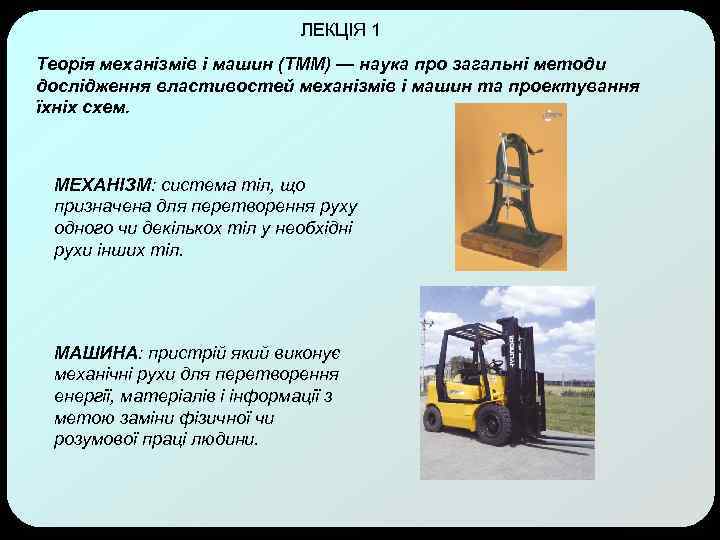 ЛЕКЦІЯ 1

Теорія механізмів і машин (ТММ) — наука про загальні методи дослідження властивостей механізмів і машин та проектування їхніх схем.

МЕХАНІЗМ: система тіл, що призначена для перетворення руху одного чи декількох тіл у необхідні рухи інших тіл.

МАШИНА: пристрій який виконує механічні рухи для перетворення енергії, матеріалів і інформації з метою заміни фізичної чи розумової праці людини.